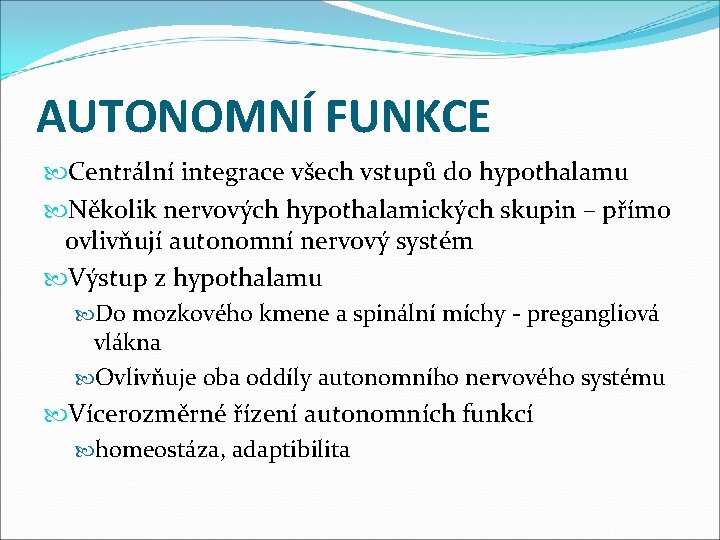 AUTONOMNÍ FUNKCE

Centrální integrace všech vstupů do hypothalamu

Několik nervových hypothalamických skupin – přímo ovlivňují autonomní nervový systém

Výstup z hypothalamu

Do mozkového kmene a spinální míchy - pregangliová vlákna

Ovlivňuje oba oddíly autonomního nervového systému

Vícerozměrné řízení autonomních funkcí

homeostáza, adaptibilita